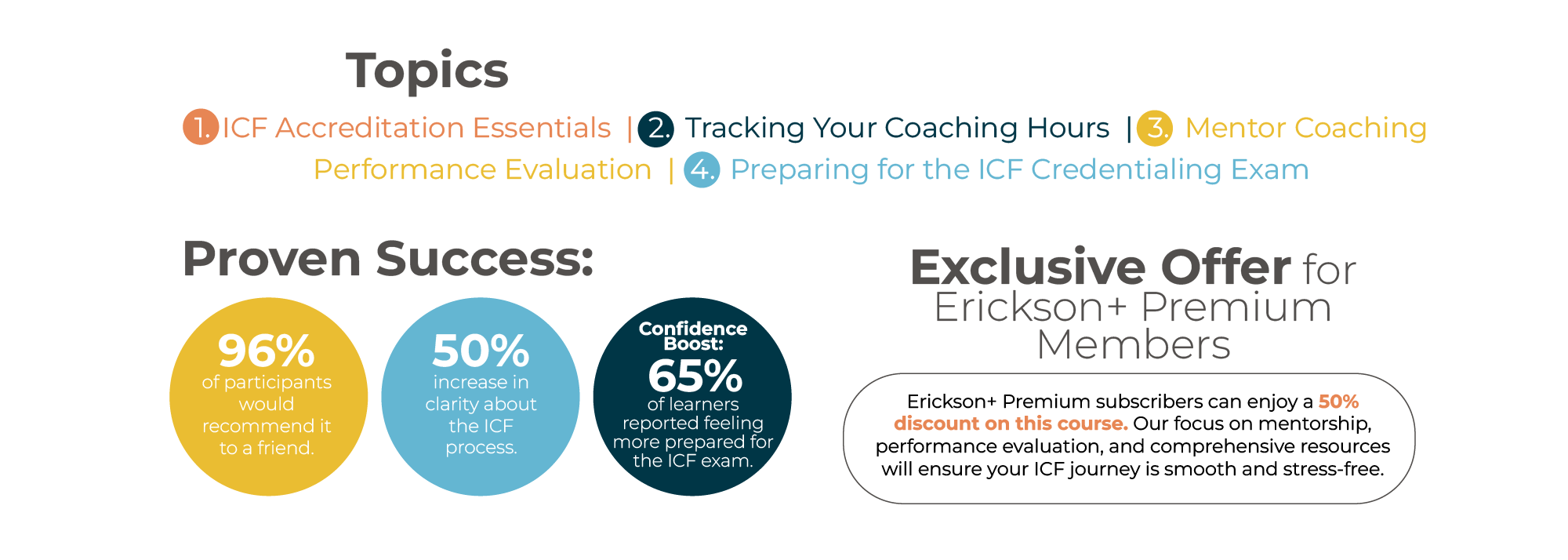 Topics

1. ICF Accreditation Essentials | 2. Tracking Your Coaching Hours | 3. Mentor Coaching Performance Evaluation | 4. Preparing for the ICF Credentialing Exam

Proven Success:

96% of participants would recommend it to a friend.

50% increase in clarity about the ICF process.

Confidence Boost: 65% of learners reported feeling more prepared for the ICF exam.

Exclusive Offer for Erickson+ Premium Members

Erickson+ Premium subscribers can enjoy a 50% discount on this course. Our focus on mentorship, performance evaluation, and comprehensive resources will ensure your ICF journey is smooth and stress-free.